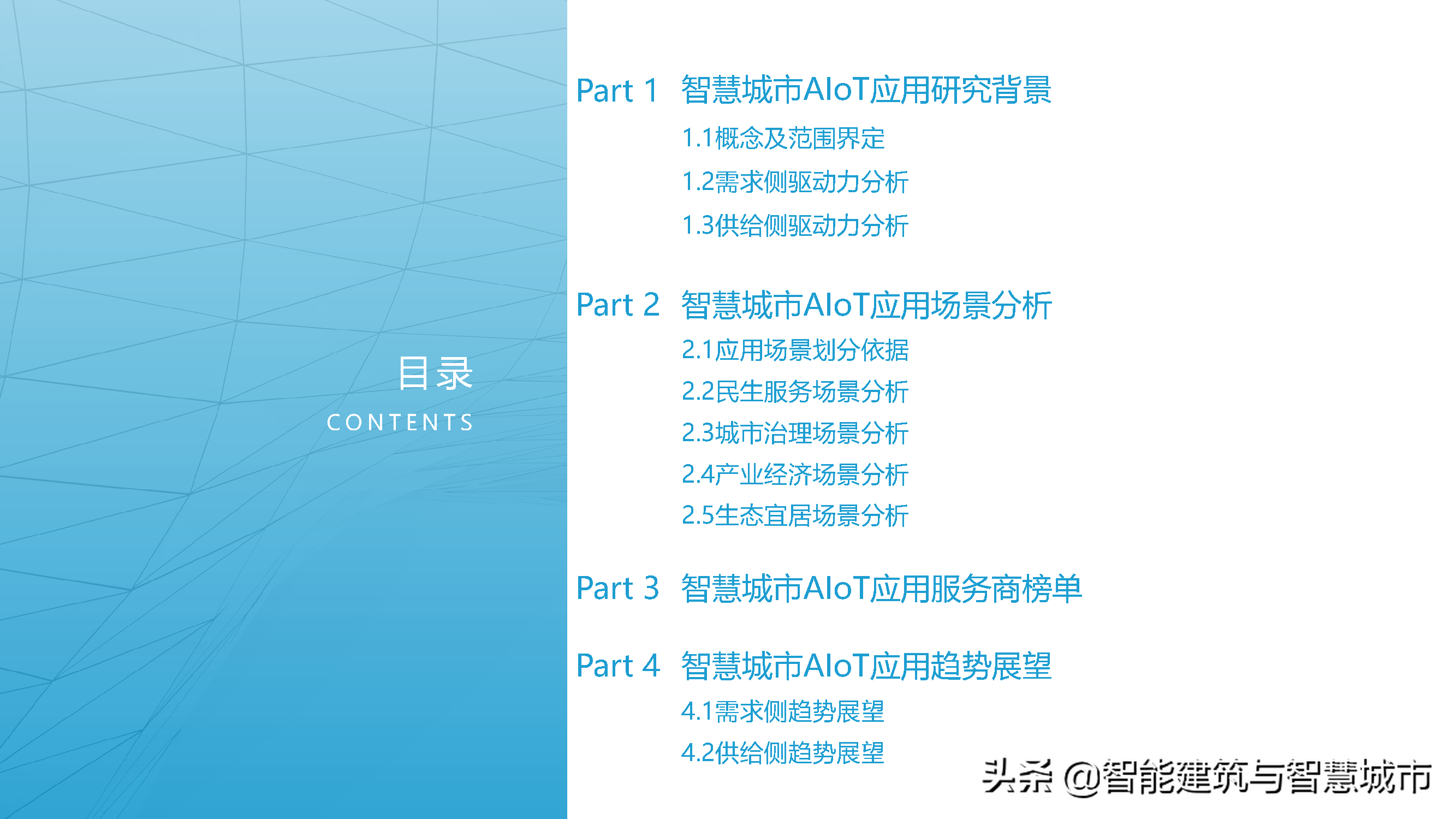 目录
CONTENTS

Part 1 智慧城市AIoT应用研究背景
1.1概念及范围界定
1.2需求侧驱动力分析
1.3供给侧驱动力分析

Part 2 智慧城市AIoT应用场景分析
2.1应用场景划分依据
2.2民生服务场景分析
2.3城市治理场景分析
2.4产业经济场景分析
2.5生态宜居场景分析

Part 3 智慧城市AIoT应用服务商榜单

Part 4 智慧城市AIoT应用趋势展望
4.1需求侧趋势展望
4.2供给侧趋势展望

头条 @智能建筑与智慧城市